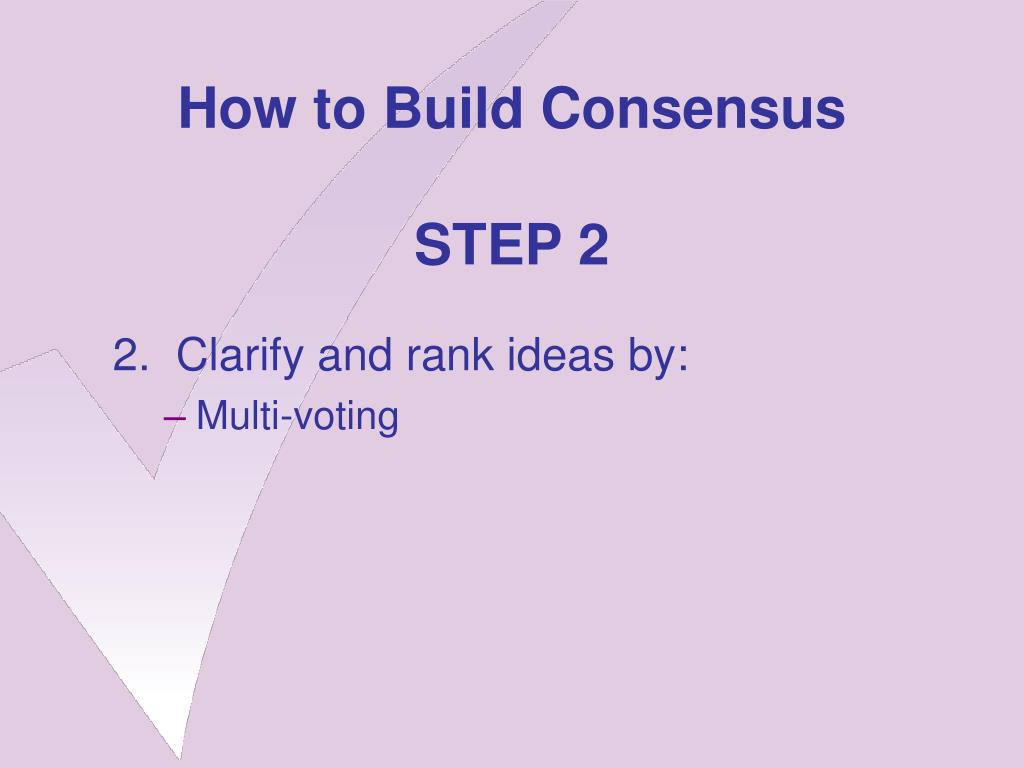 How to Build Consensus

STEP 2

2. Clarify and rank ideas by:

– Multi-voting